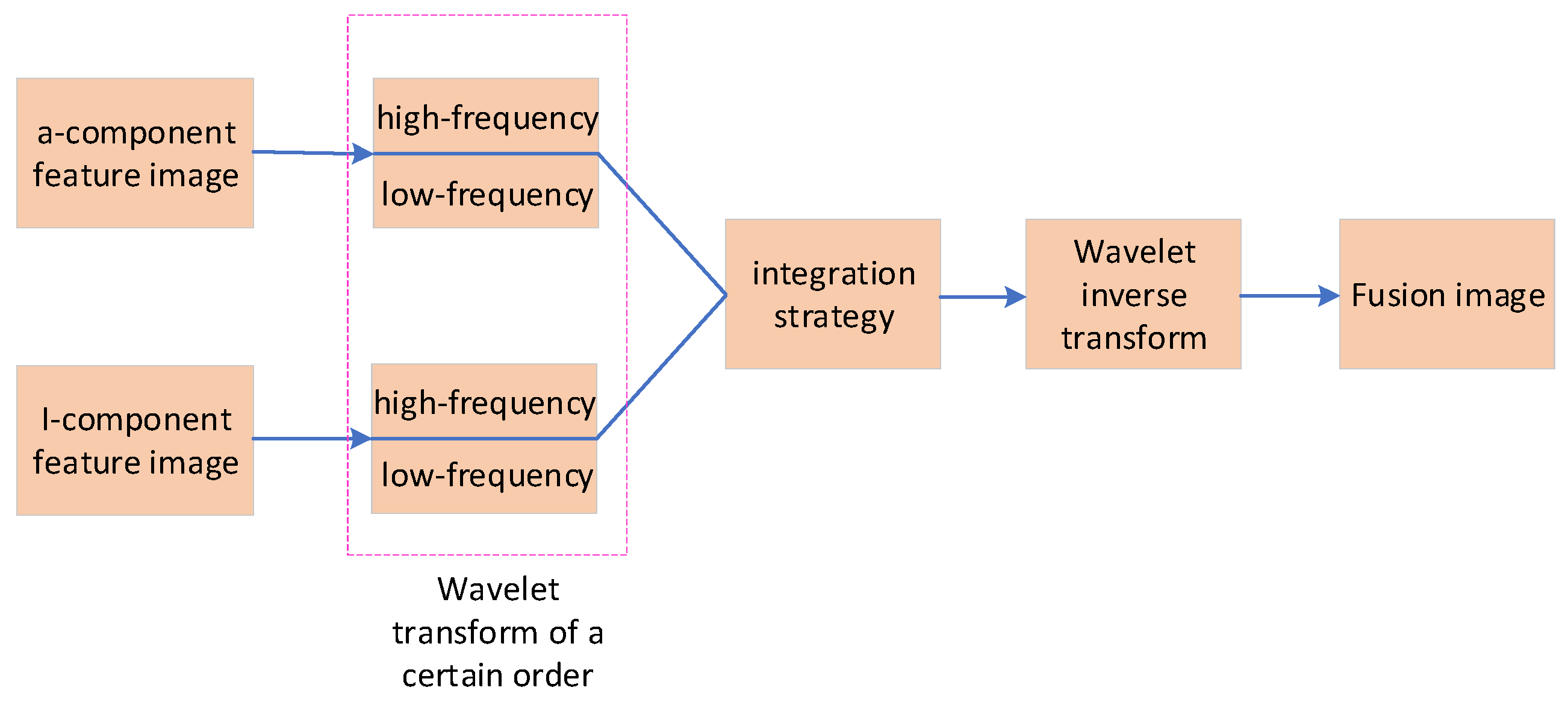 a-component feature image

high-frequency

low-frequency

I-component feature image

high-frequency

low-frequency

Wavelet transform of a certain order

integration strategy

Wavelet inverse transform

Fusion image